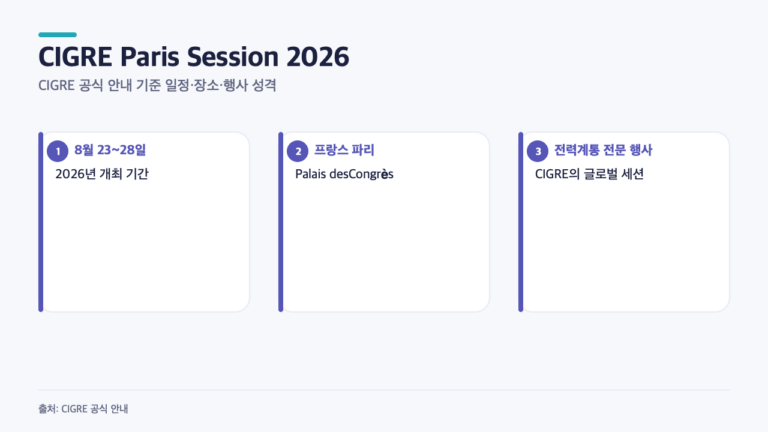 CIGRE Paris Session 2026

CIGRE 공식 안내 기준 일정·장소·행사 성격

1 8월 23~28일

2026년 개최 기간

2 프랑스 파리

Palais desCongrès

3 전력계통 전문 행사

CIGRE의 글로벌 세션

출처: CIGRE 공식 안내